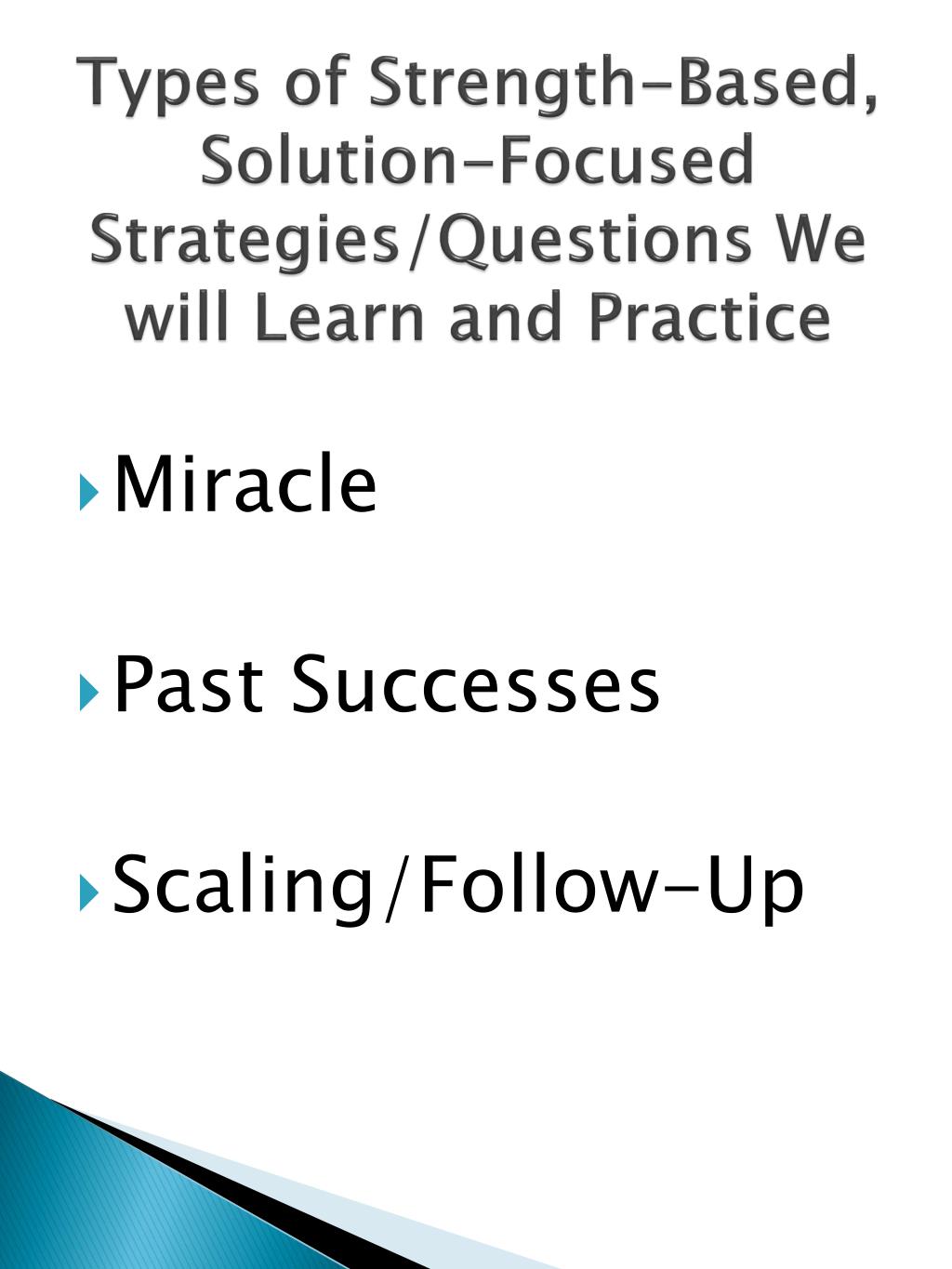 Types of Strength-Based, Solution-Focused Strategies/Questions We will Learn and Practice

Miracle

Past Successes

Scaling/Follow-Up